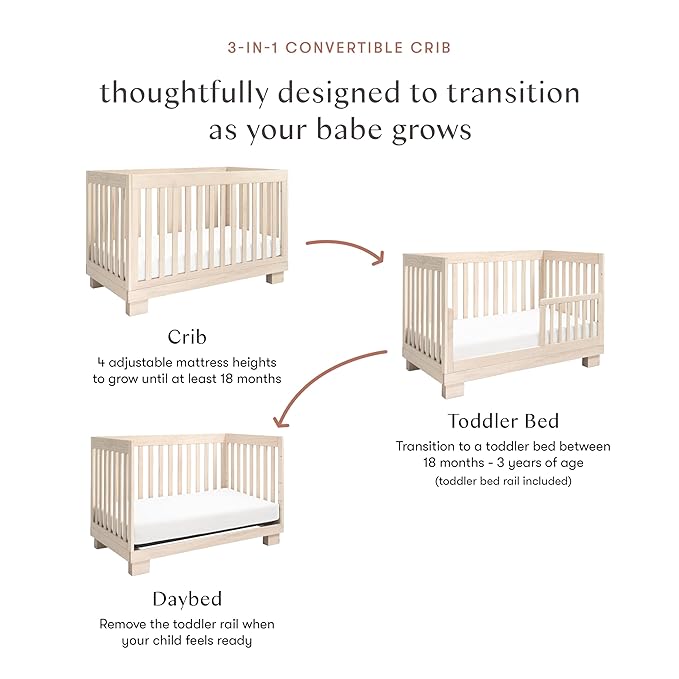 3-IN-1 CONVERTIBLE CRIB

thoughtfully designed to transition as your babe grows

Crib

4 adjustable mattress heights to grow until at least 18 months

Toddler Bed

Transition to a toddler bed between 18 months - 3 years of age

(toddler bed rail included)

Daybed

Remove the toddler rail when your child feels ready